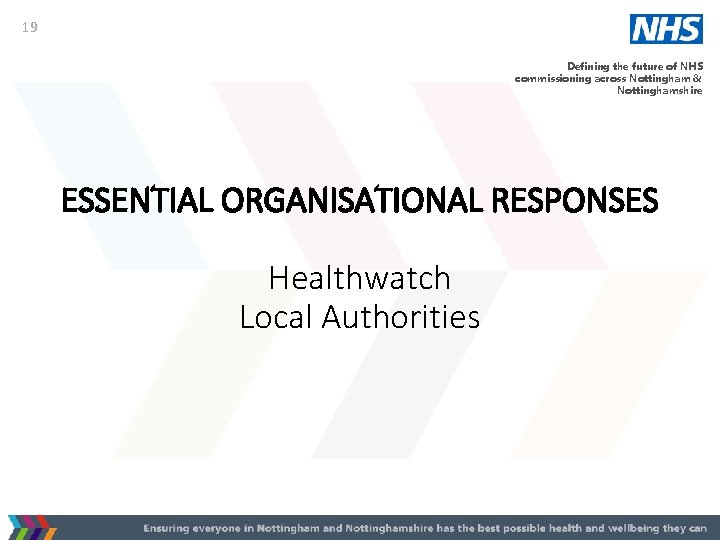 19

NHS

Defining the future of NHS commissioning across Nottingham & Nottinghamshire

ESSENTIAL ORGANISATIONAL RESPONSES

Healthwatch
Local Authorities

Ensuring everyone in Nottingham and Nottinghamshire has the best possible health and wellbeing they can